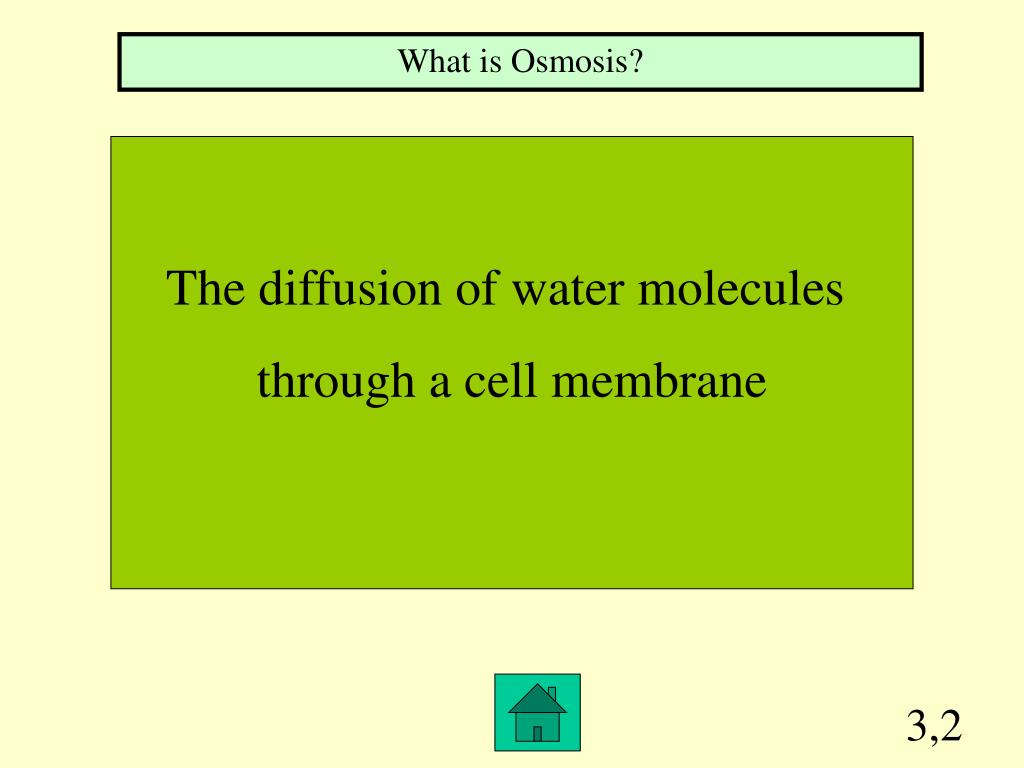 What is Osmosis?

The diffusion of water molecules through a cell membrane

3,2